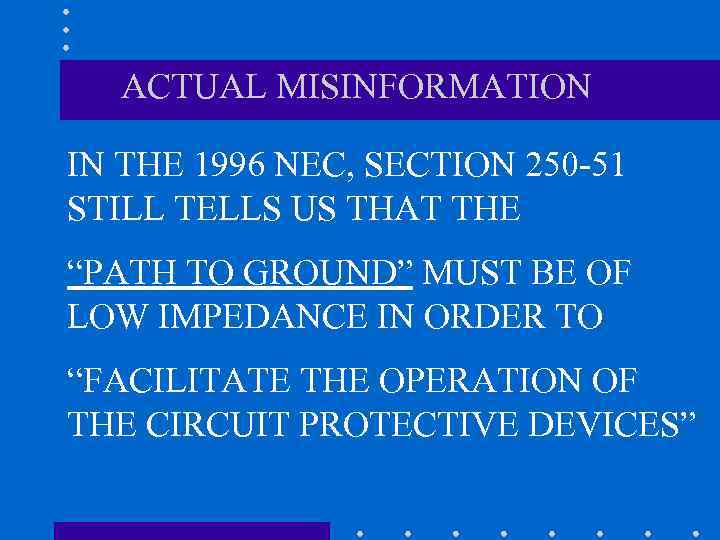 ACTUAL MISINFORMATION

IN THE 1996 NEC, SECTION 250-51 STILL TELLS US THAT THE

“PATH TO GROUND” MUST BE OF LOW IMPEDANCE IN ORDER TO

“FACILITATE THE OPERATION OF THE CIRCUIT PROTECTIVE DEVICES”